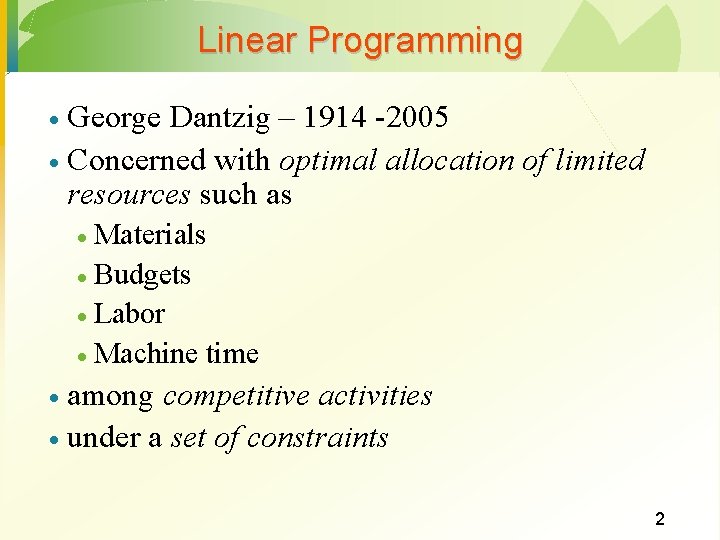 Linear Programming

• George Dantzig – 1914 -2005
• Concerned with optimal allocation of limited resources such as
  • Materials
  • Budgets
  • Labor
  • Machine time
• among competitive activities
• under a set of constraints

2